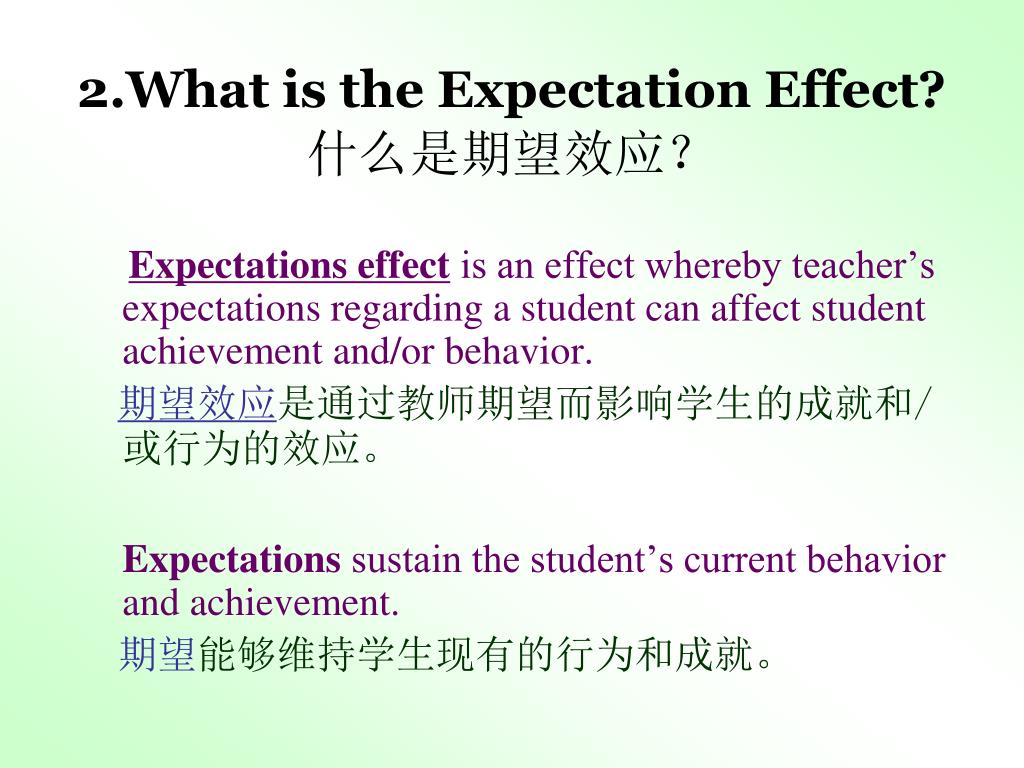 2.What is the Expectation Effect?
什么是期望效应？

Expectations effect is an effect whereby teacher’s expectations regarding a student can affect student achievement and/or behavior.

期望效应是通过教师期望而影响学生的成就和/或行为的效应。

Expectations sustain the student’s current behavior and achievement.

期望能够维持学生现有的行为和成就。